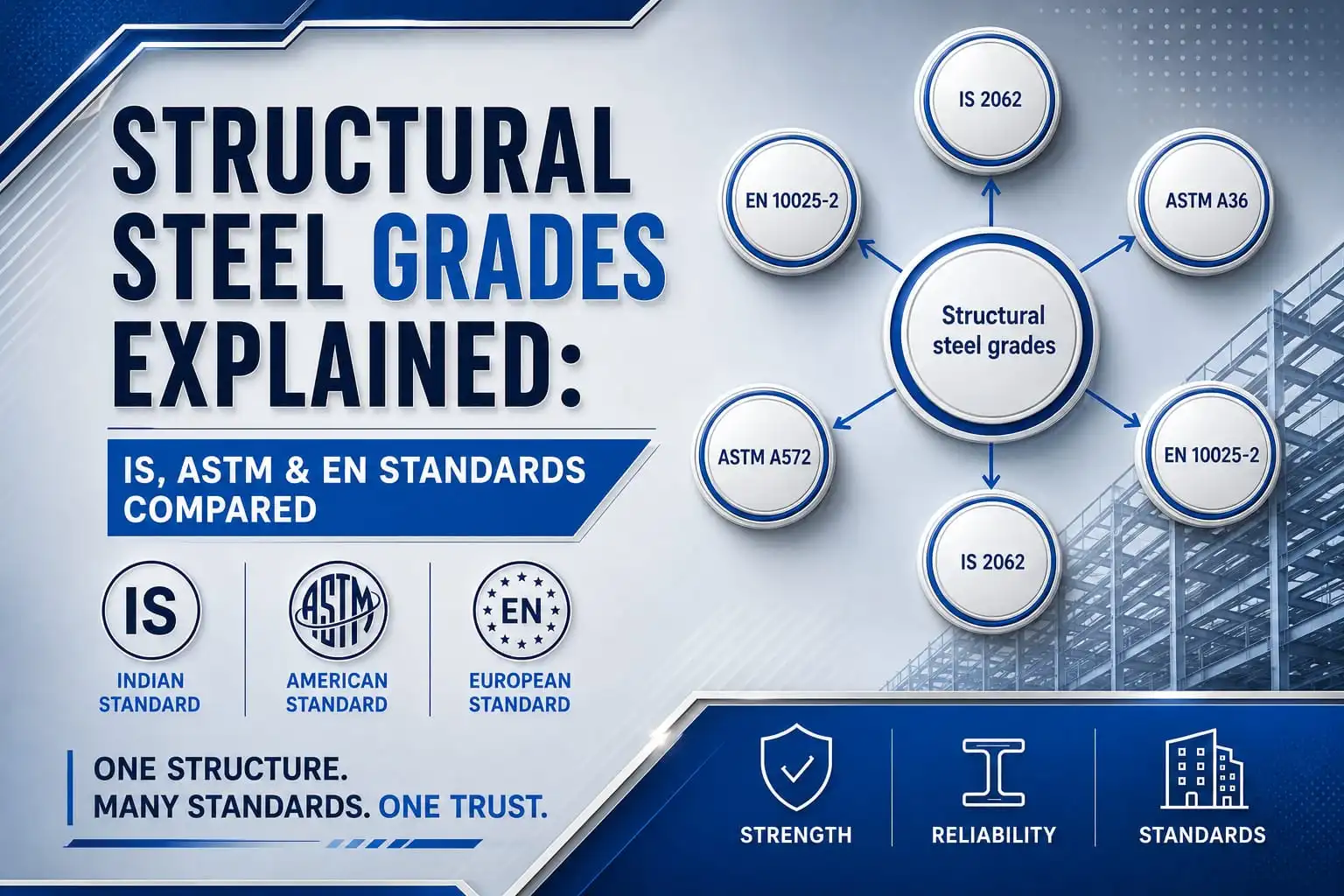 STRUCTURAL STEEL GRADES EXPLAINED:

IS, ASTM & EN STANDARDS COMPARED

IS
INDIAN STANDARD

ASTM
AMERICAN STANDARD

EN
EUROPEAN STANDARD

ONE STRUCTURE.
MANY STANDARDS. ONE TRUST.

IS 2062

EN 10025-2

ASTM A36

Structural steel grades

ASTM A572

EN 10025-2

IS 2062

STRENGTH

RELIABILITY

STANDARDS